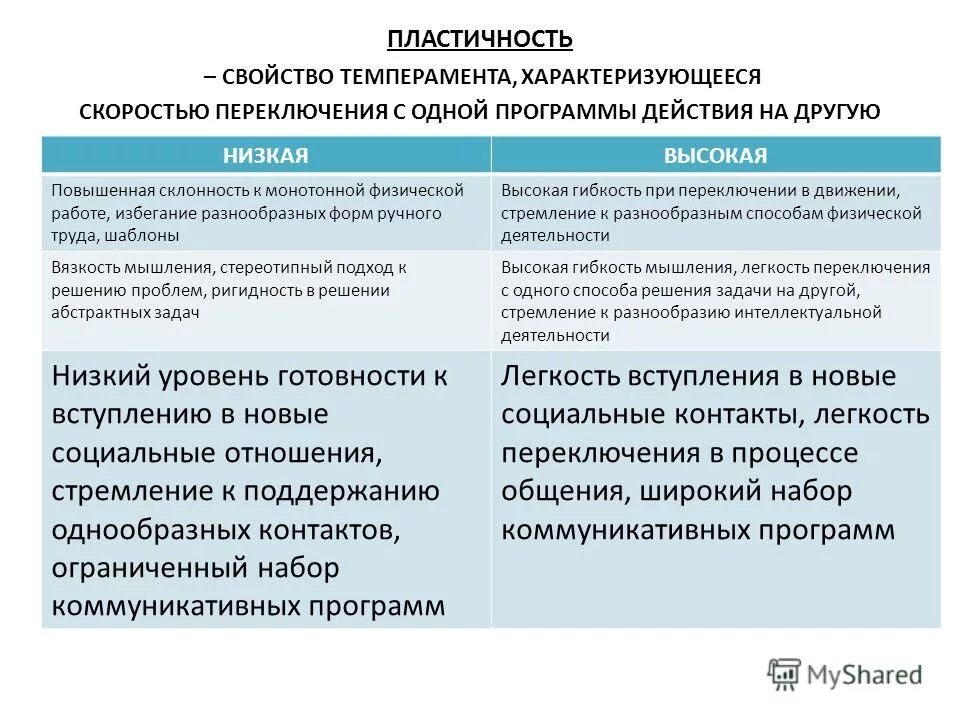 ПЛАСТИЧНОСТЬ

– СВОЙСТВО ТЕМПЕРАМЕНТА, ХАРАКТЕРИЗУЮЩЕЕСЯ СКОРОСТЬЮ ПЕРЕКЛЮЧЕНИЯ С ОДНОЙ ПРОГРАММЫ ДЕЙСТВИЯ НА ДРУГУЮ

| НИЗКАЯ | ВЫСОКАЯ |
|---|---|
| Повышенная склонность к монотонной физической работе, избегание разнообразных форм ручного труда, шаблоны | Высокая гибкость при переключении в движении, стремление к разнообразным способам физической деятельности |
| Вязкость мышления, стереотипный подход к решению проблем, ригидность в решении абстрактных задач | Высокая гибкость мышления, легкость переключения с одного способа решения задачи на другой, стремление к разнообразию интеллектуальной деятельности |
| Низкий уровень готовности к вступлению в новые социальные отношения, стремление к поддержанию однообразных контактов, ограниченный набор коммуникативных программ | Легкость вступления в новые социальные контакты, легкость переключения в процессе общения, широкий набор коммуникативных программ |

MyShared